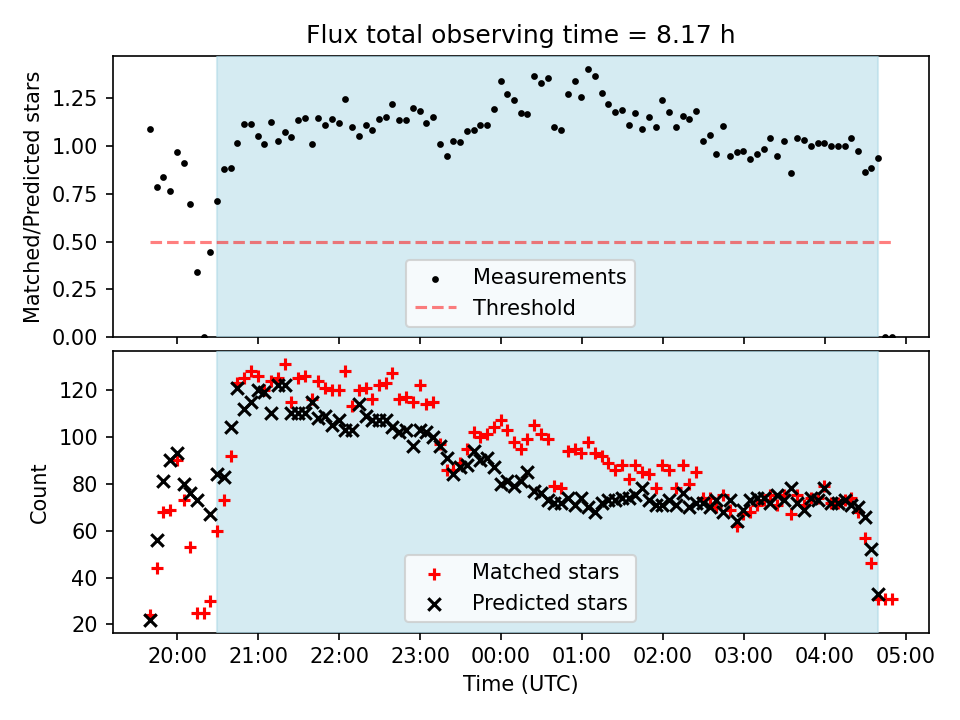 Flux total observing time = 8.17 h

Matched/Predicted stars

1.25
1.00
0.75
0.50
0.25
0.00

Measurements
Threshold

Count

120
100
80
60
40
20

Matched stars
Predicted stars

20:00 21:00 22:00 23:00 00:00 01:00 02:00 03:00 04:00 05:00

Time (UTC)